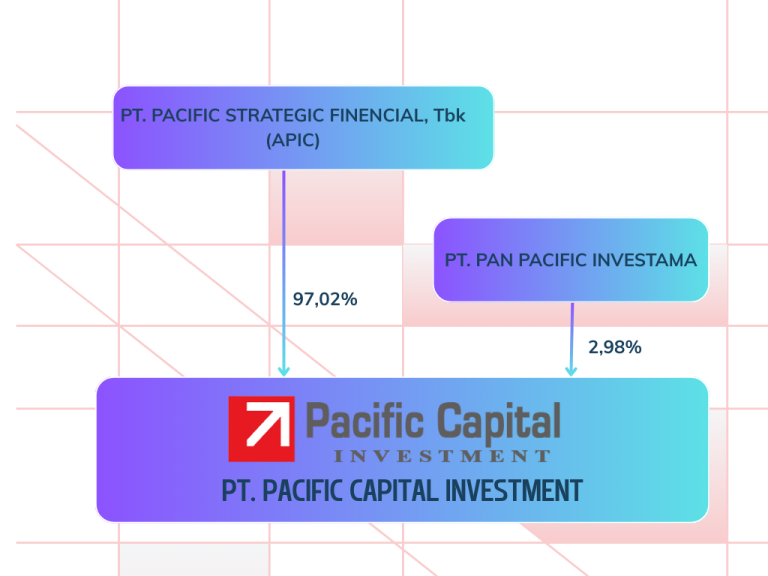 PT. PACIFIC STRATEGIC FINENCIAL, Tbk
(APIC)

PT. PAN PACIFIC INVESTAMA

97,02%

2,98%

Pacific Capital
INVESTMENT

PT. PACIFIC CAPITAL INVESTMENT